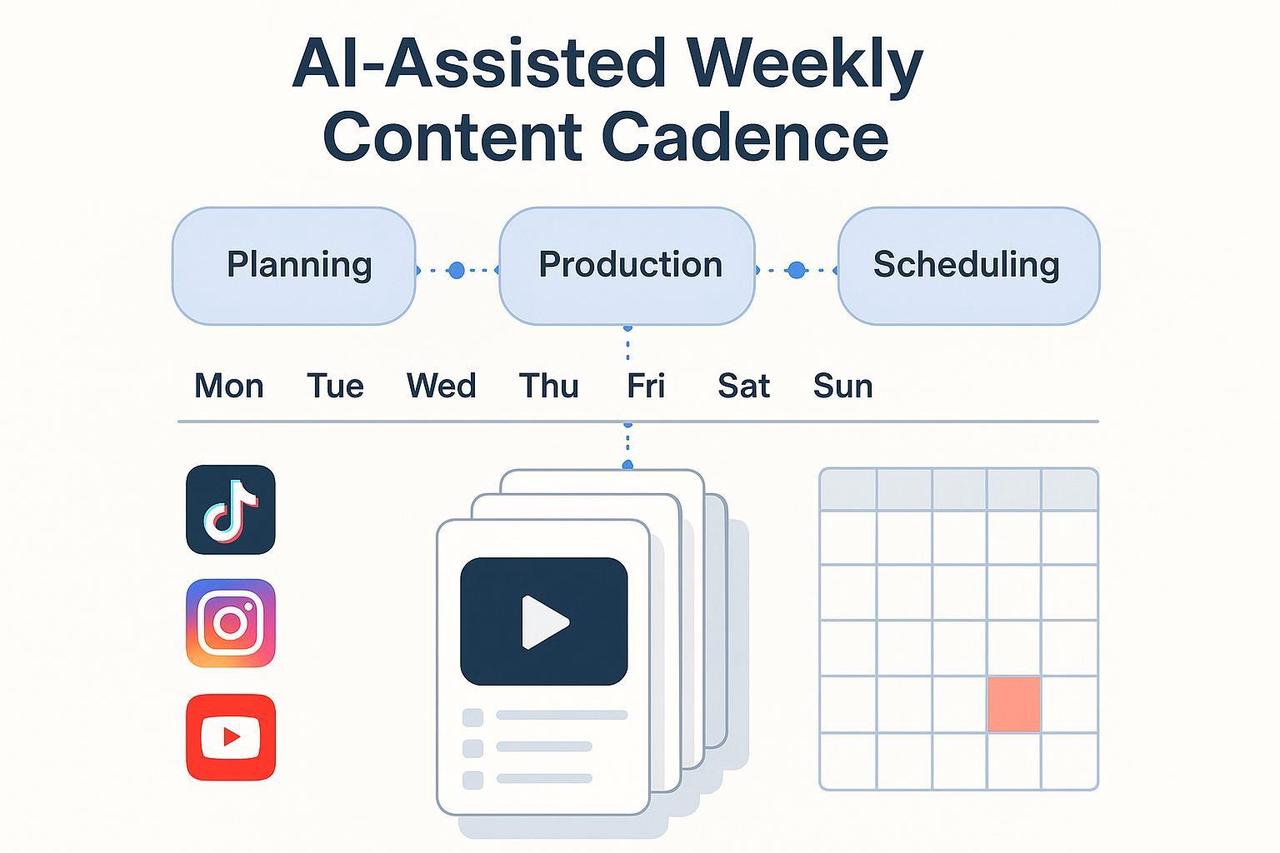 AI-Assisted Weekly Content Cadence

Planning

Production

Scheduling

Mon Tue Wed Thu Fri Sat Sun